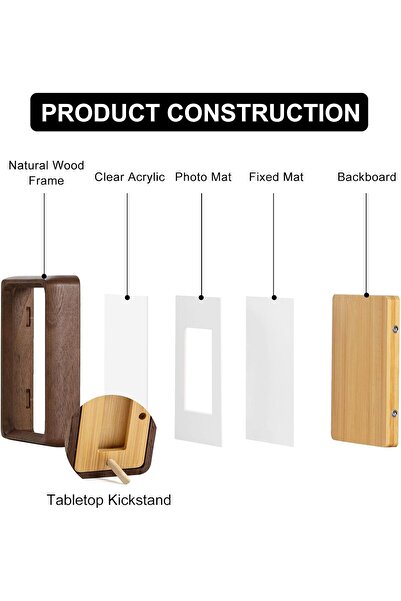 PRODUCT CONSTRUCTION

Natural Wood Frame

Clear Acrylic

Photo Mat

Fixed Mat

Backboard

Tabletop Kickstand